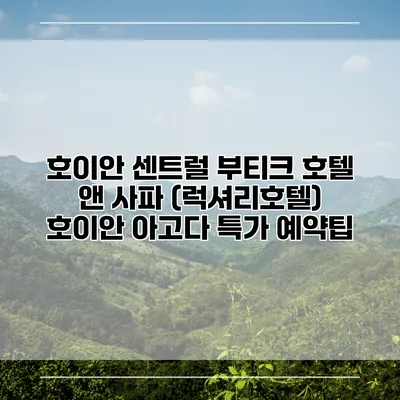 호이안 센트럴 부티크 호텔 앤 사파 (럭셔리호텔) 호이안 아고다 특가 예약팁